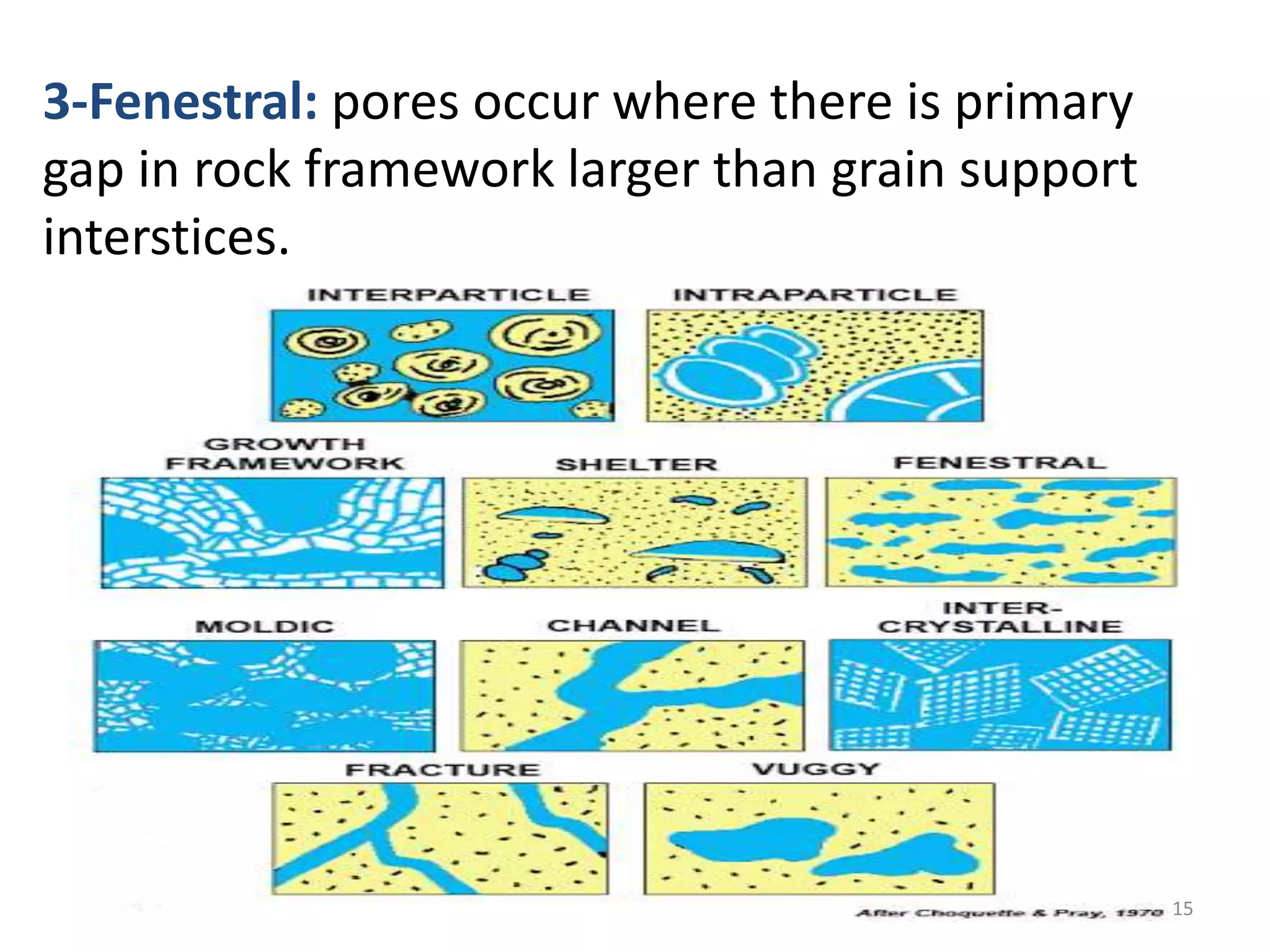 3-Fenestral: pores occur where there is primary gap in rock framework larger than grain support interstices.

INTERPARTICLE

INTRAPARTICLE

GROWTH FRAMEWORK

SHELTER

FENESTRAL

MOLDIC

CHANNEL

INTER-CRYSTALLINE

FRACTURE

VUGGY

After Choquette & Pray, 1970

15